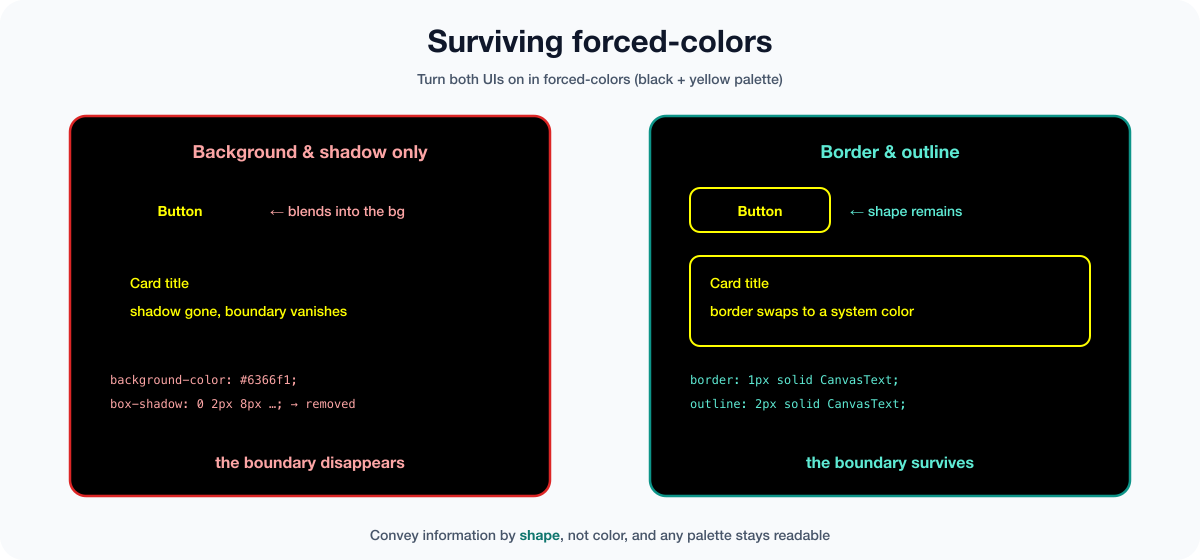 Surviving forced-colors

Turn both UIs on in forced-colors (black + yellow palette)

Background & shadow only

Button ← blends into the bg

Card title

shadow gone, boundary vanishes

background-color: #6366f1;
box-shadow: 0 2px 8px …; → removed

the boundary disappears

Border & outline

Button ← shape remains

Card title

border swaps to a system color

border: 1px solid CanvasText;
outline: 2px solid CanvasText;

the boundary survives

Convey information by shape, not color, and any palette stays readable